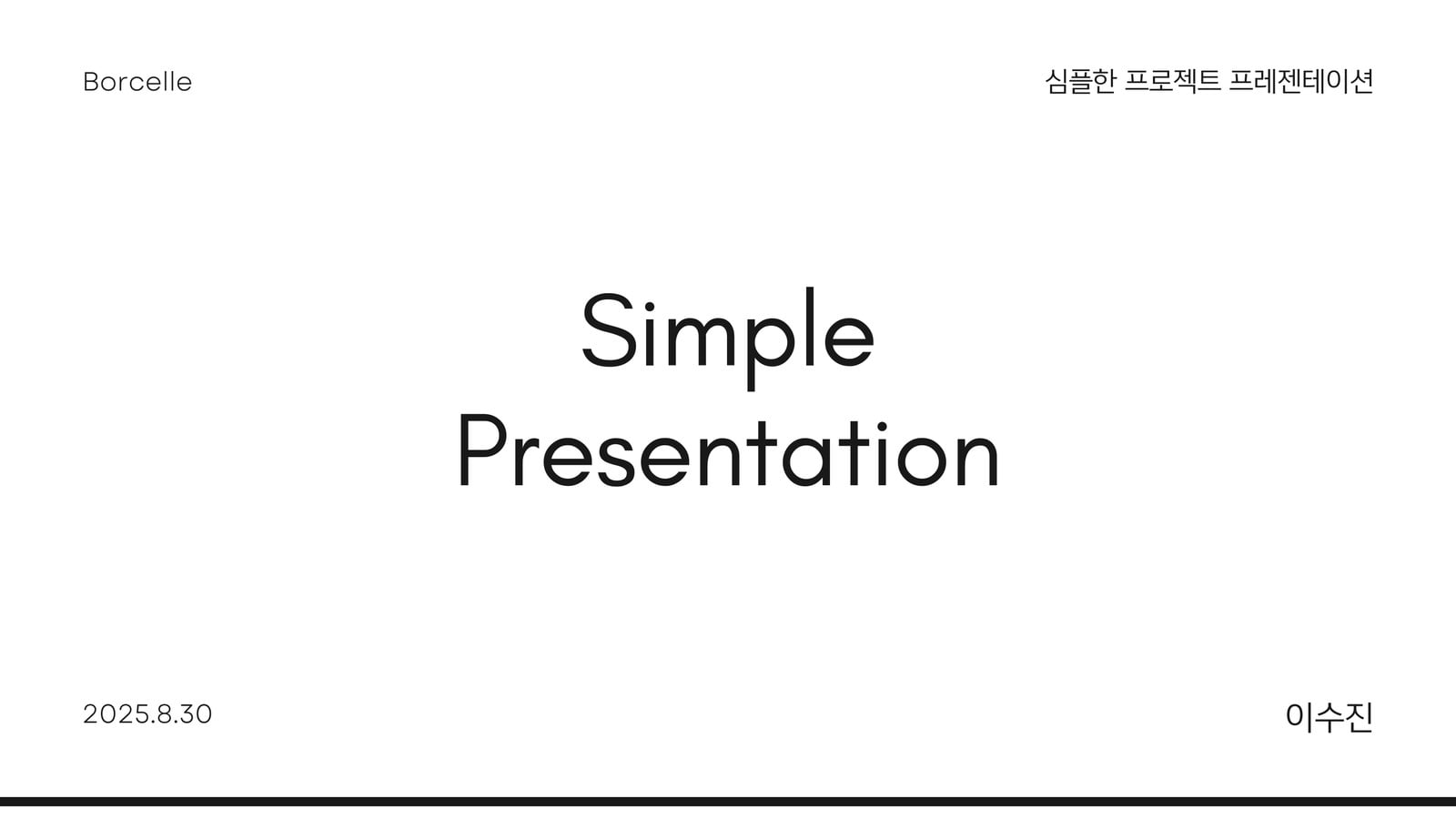 Borcelle

심플한 프로젝트 프레젠테이션

Simple
Presentation

2025.8.30

이수진